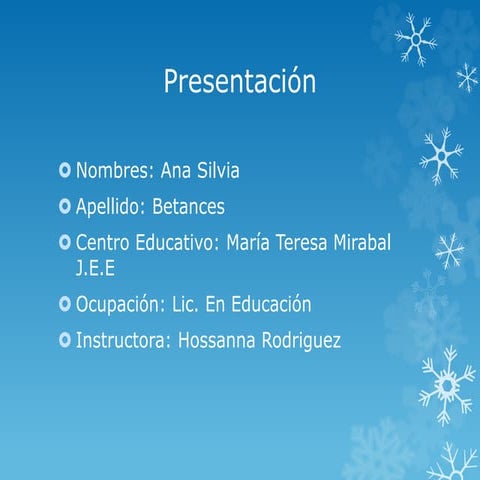 Presentación

Nombres: Ana Silvia

Apellido: Betances

Centro Educativo: María Teresa Mirabal J.E.E

Ocupación: Lic. En Educación

Instructora: Hossanna Rodriguez